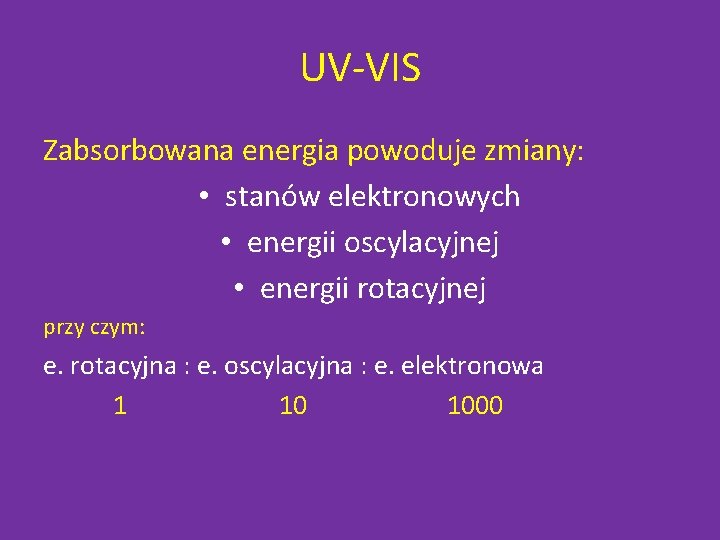 UV-VIS

Zabsorbowana energia powoduje zmiany:

• stanów elektronowych
• energii oscylacyjnej
• energii rotacyjnej

przy czym:

e. rotacyjna : e. oscylacyjna : e. elektronowa
1 10 1000